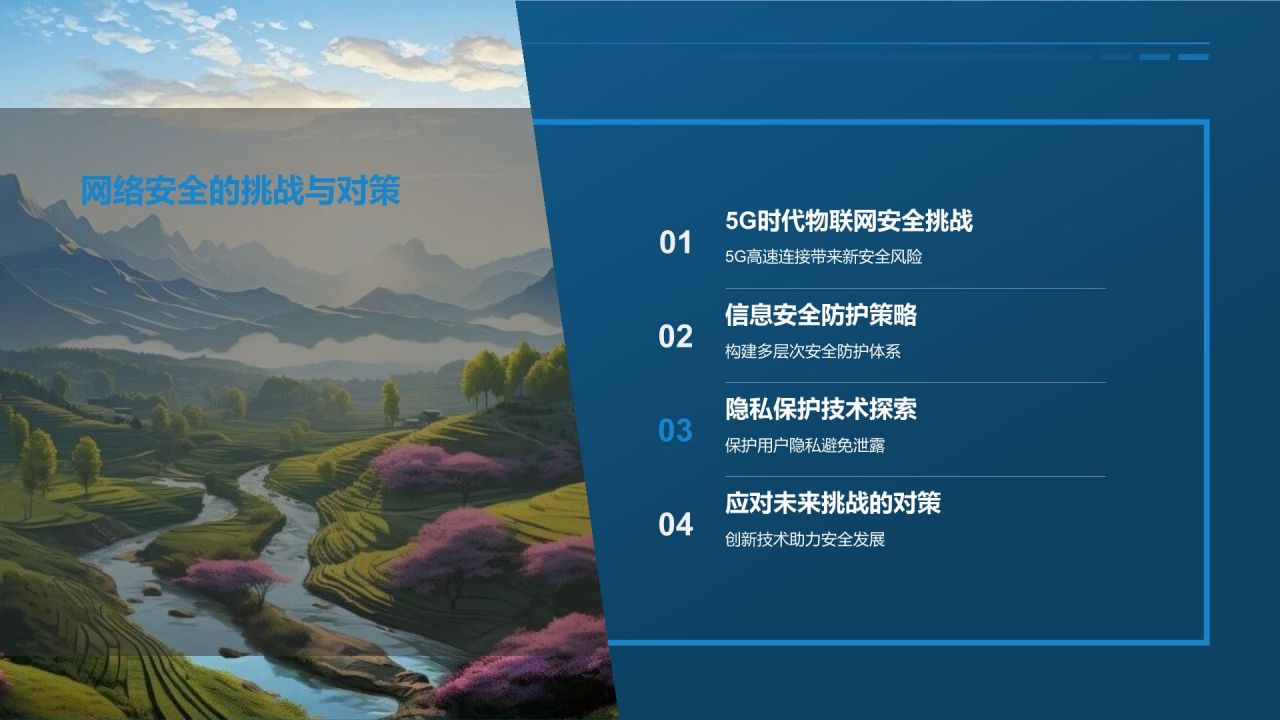 网络安全的挑战与对策

01
5G时代物联网安全挑战
5G高速连接带来新安全风险

02
信息安全防护策略
构建多层次安全防护体系

03
隐私保护技术探索
保护用户隐私避免泄露

04
应对未来挑战的对策
创新技术助力安全发展